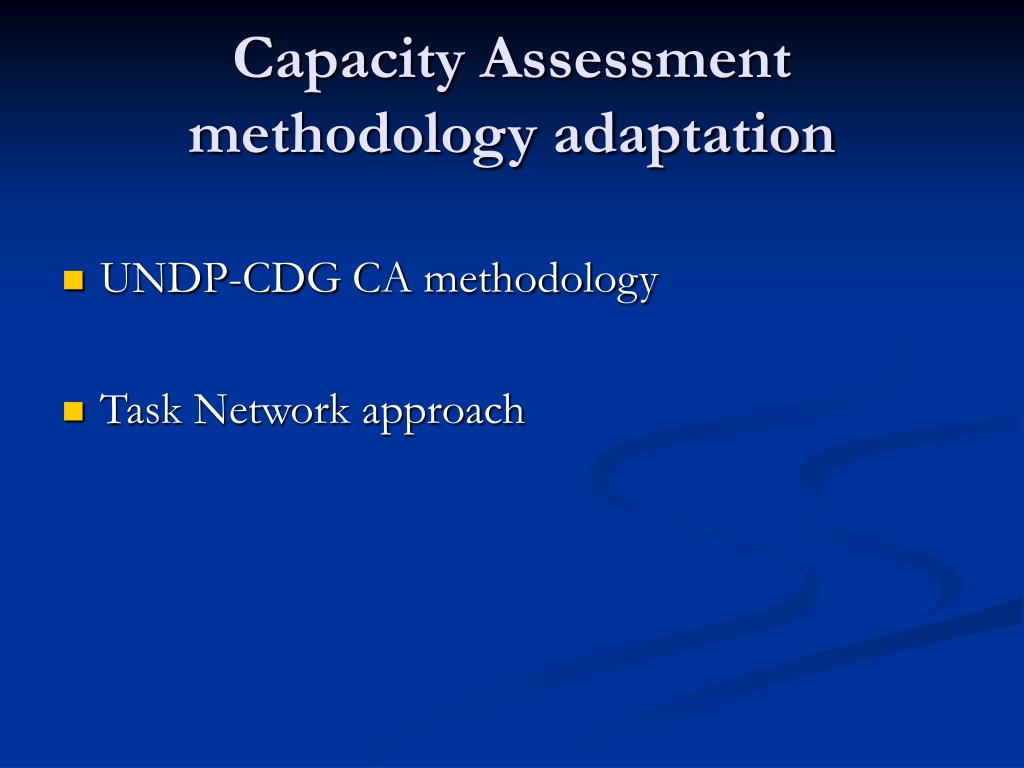 Capacity Assessment methodology adaptation

UNDP-CDG CA methodology

Task Network approach